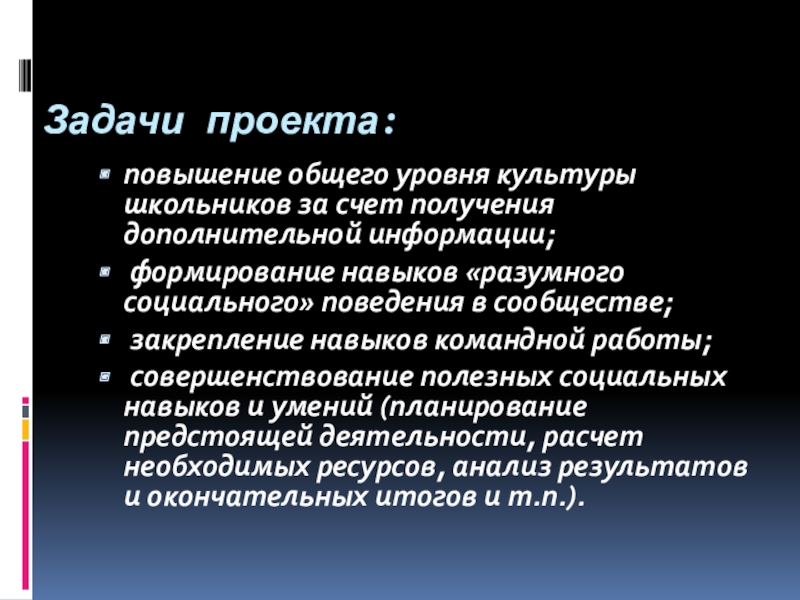 Задачи проекта:

повышение общего уровня культуры школьников за счет получения дополнительной информации;

формирование навыков «разумного социального» поведения в сообществе;

закрепление навыков командной работы;

совершенствование полезных социальных навыков и умений (планирование предстоящей деятельности, расчет необходимых ресурсов, анализ результатов и окончательных итогов и т.п.).